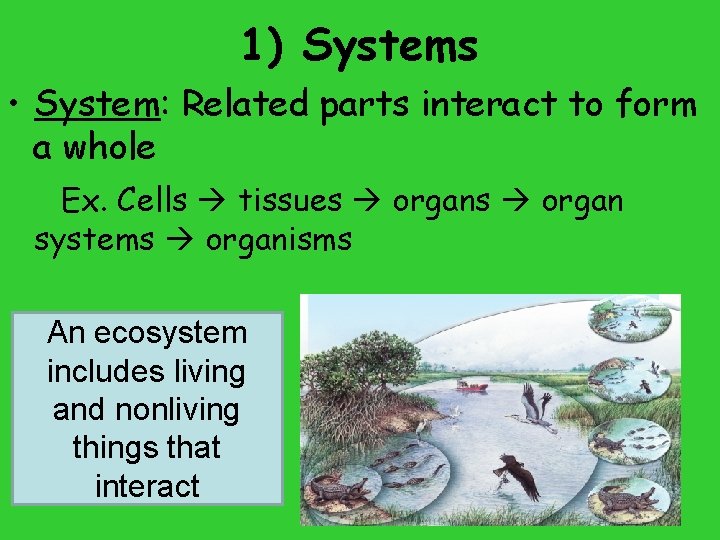 1) Systems

• System: Related parts interact to form a whole

Ex. Cells → tissues → organs → organ systems → organisms

An ecosystem includes living and nonliving things that interact